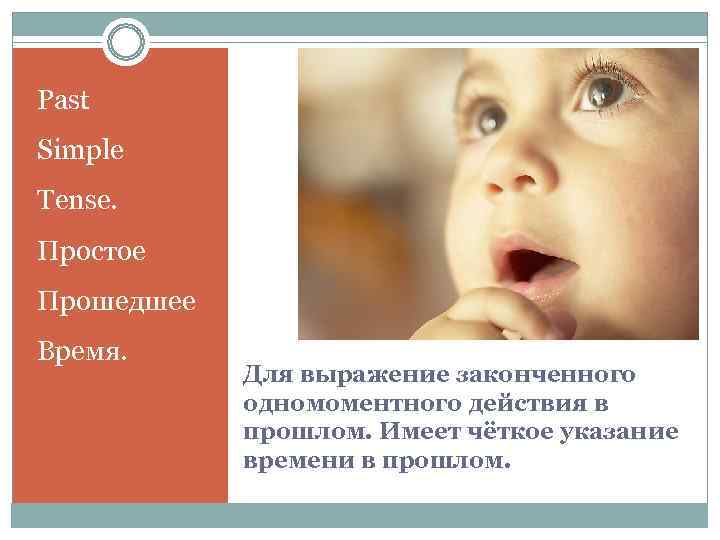 Past

Simple

Tense.

Простое

Прошедшее

Время.

Для выражение законченного одномоментного действия в прошлом. Имеет чёткое указание времени в прошлом.